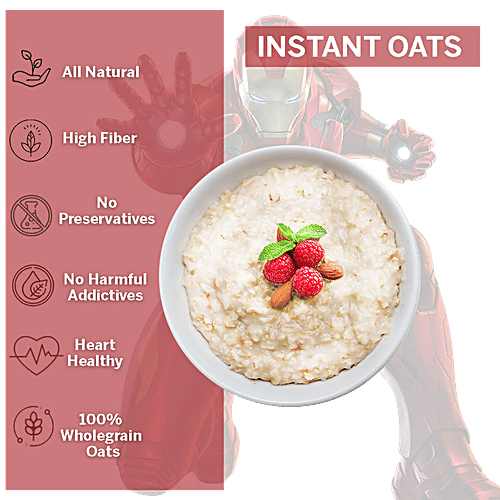 INSTANT OATS

All Natural

High Fiber

No Preservatives

No Harmful Addictives

Heart Healthy

100% Wholegrain Oats